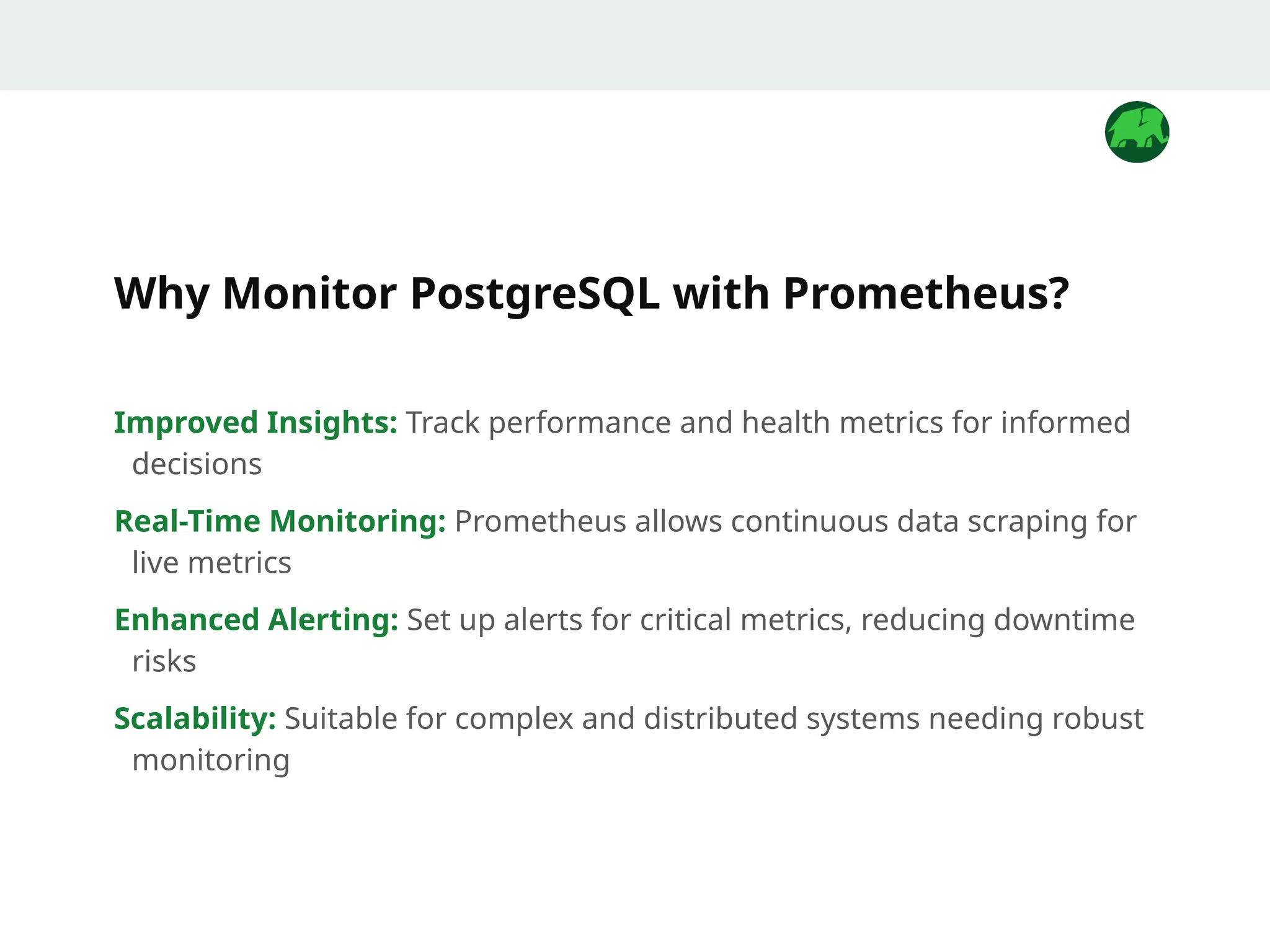 Why Monitor PostgreSQL with Prometheus?

Improved Insights: Track performance and health metrics for informed decisions

Real-Time Monitoring: Prometheus allows continuous data scraping for live metrics

Enhanced Alerting: Set up alerts for critical metrics, reducing downtime risks

Scalability: Suitable for complex and distributed systems needing robust monitoring